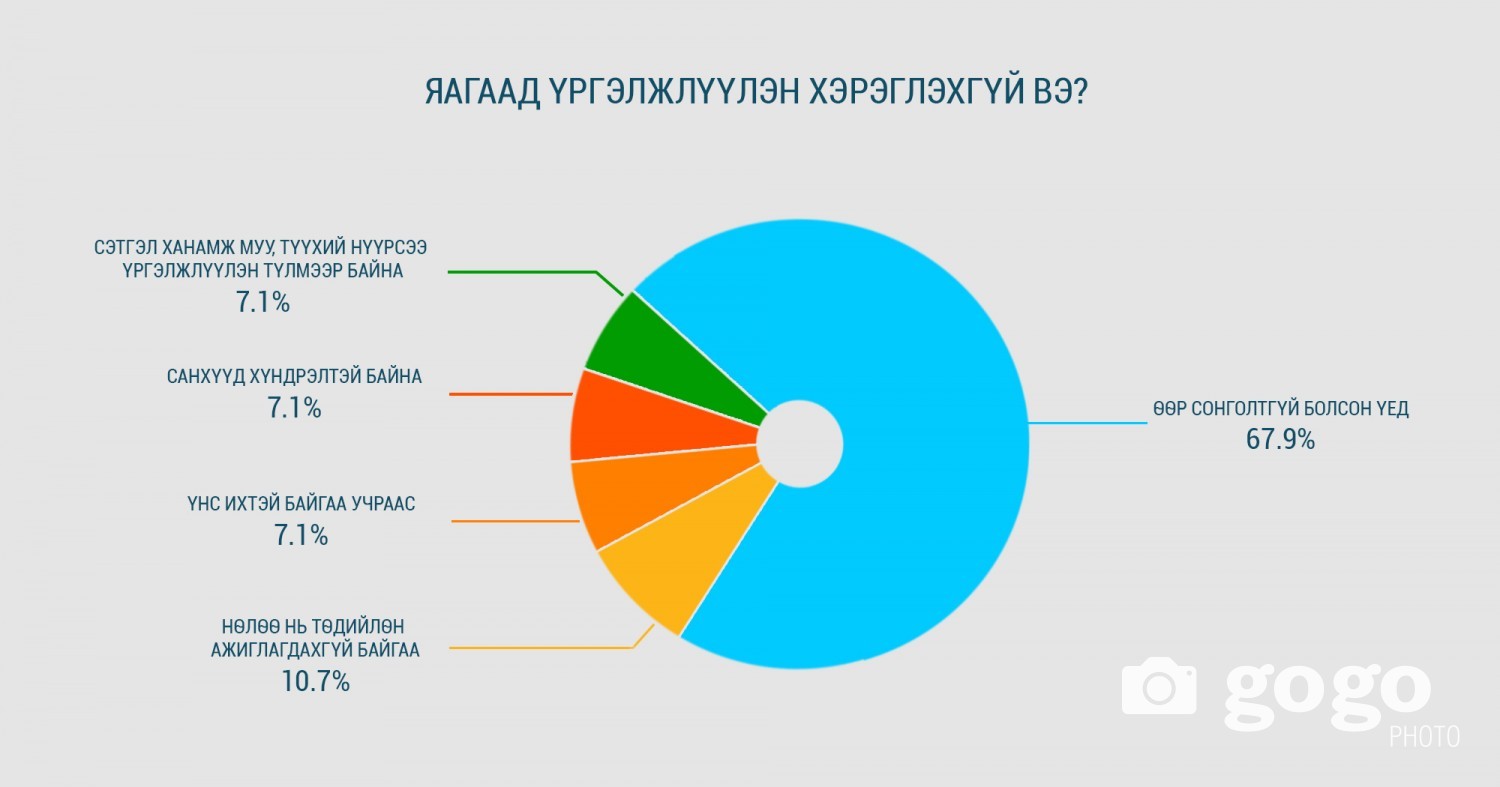 ЯАГААД ҮРГЭЛЖЛҮҮЛЭН ХЭРЭГЛЭХГҮЙ ВЭ?

СЭТГЭЛ ХАНАМЖ МУУ, ТҮҮХИЙ НҮҮРСЭЭ ҮРГЭЛЖЛҮҮЛЭН ТҮЛМЭЭР БАЙНА
7.1%

САНХҮҮД ХҮНДРЭЛТЭЙ БАЙНА
7.1%

ҮНС ИХТЭЙ БАЙГАА УЧРААС
7.1%

НӨЛӨӨ НЬ ТӨДИЙЛӨН АЖИГЛАГДАХГҮЙ БАЙГАА
10.7%

ӨӨР СОНГОЛТГҮЙ БОЛСОН ҮЕД
67.9%

gogo
PHOTO